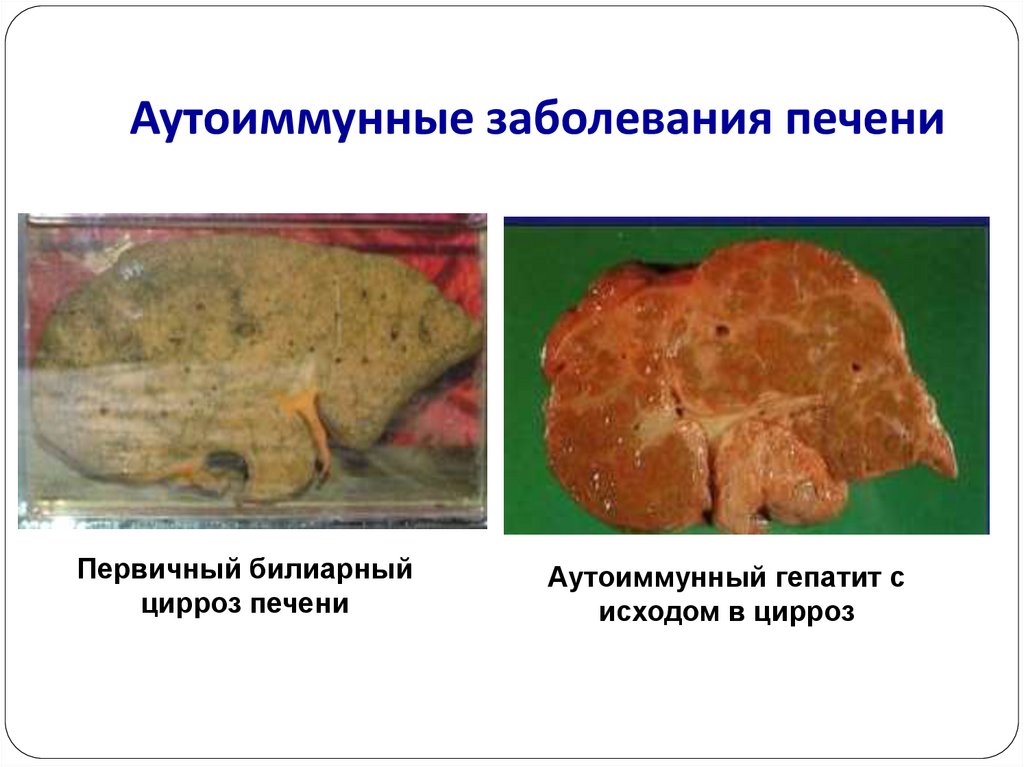 Аутоиммунные заболевания печени

Первичный билиарный цирроз печени

Аутоиммунный гепатит с исходом в цирроз